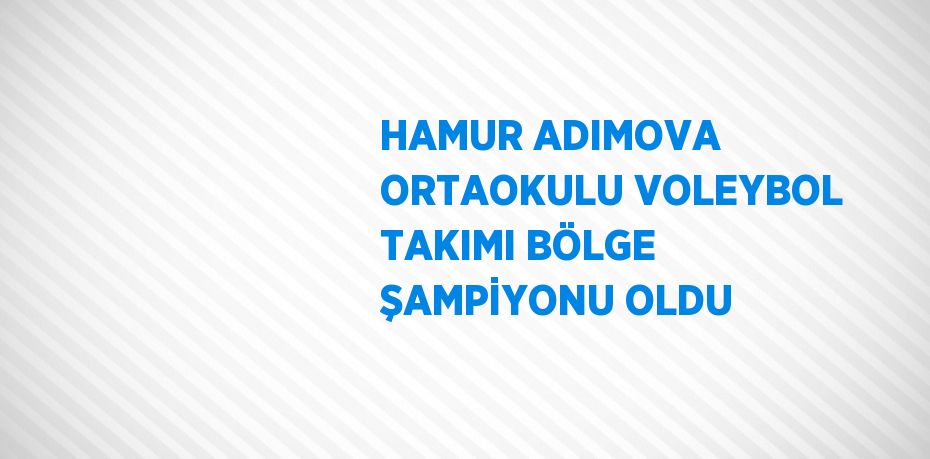 HAMUR ADIMOVA ORTAOKULU VOLEYBOL TAKIMI BÖLGE ŞAMPİYONU OLDU